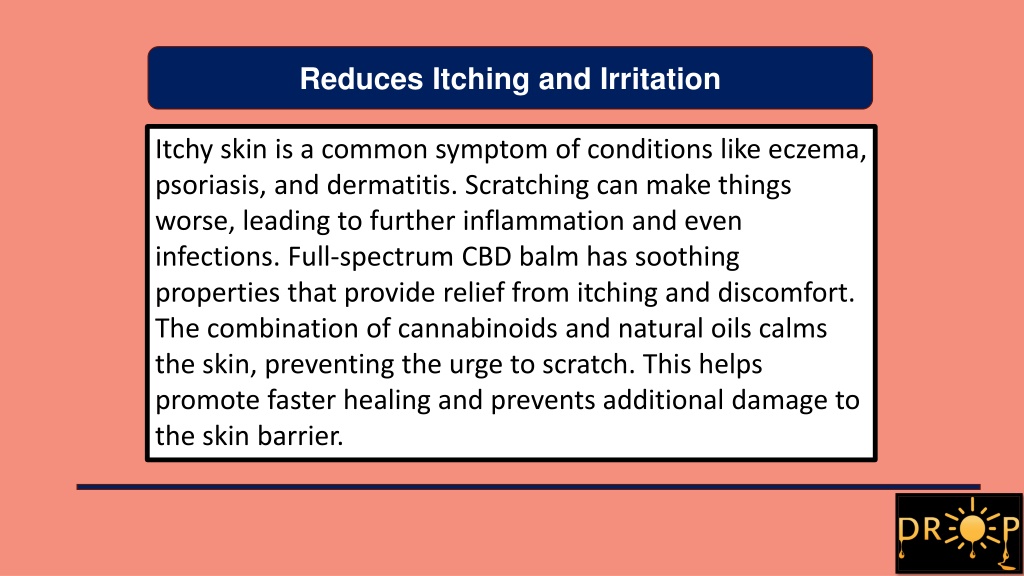 Reduces Itching and Irritation

Itchy skin is a common symptom of conditions like eczema, psoriasis, and dermatitis. Scratching can make things worse, leading to further inflammation and even infections. Full-spectrum CBD balm has soothing properties that provide relief from itching and discomfort. The combination of cannabinoids and natural oils calms the skin, preventing the urge to scratch. This helps promote faster healing and prevents additional damage to the skin barrier.

DROP